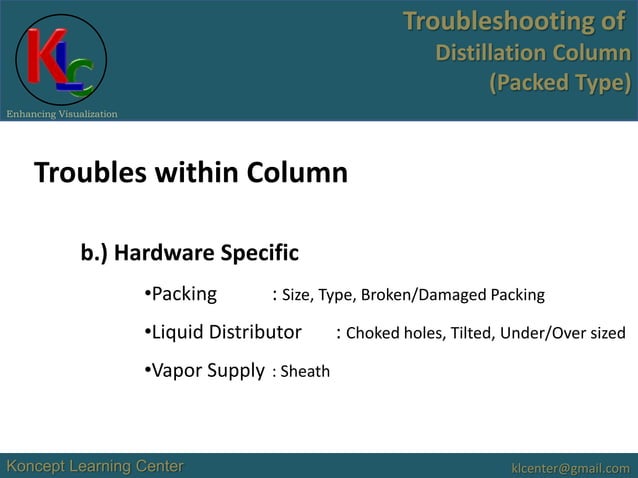 KLC
Enhancing Visualization

Troubleshooting of
Distillation Column
(Packed Type)

Troubles within Column

b.) Hardware Specific

•Packing : Size, Type, Broken/Damaged Packing

•Liquid Distributor : Choked holes, Tilted, Under/Over sized

•Vapor Supply : Sheath

Koncept Learning Center

klcenter@gmail.com